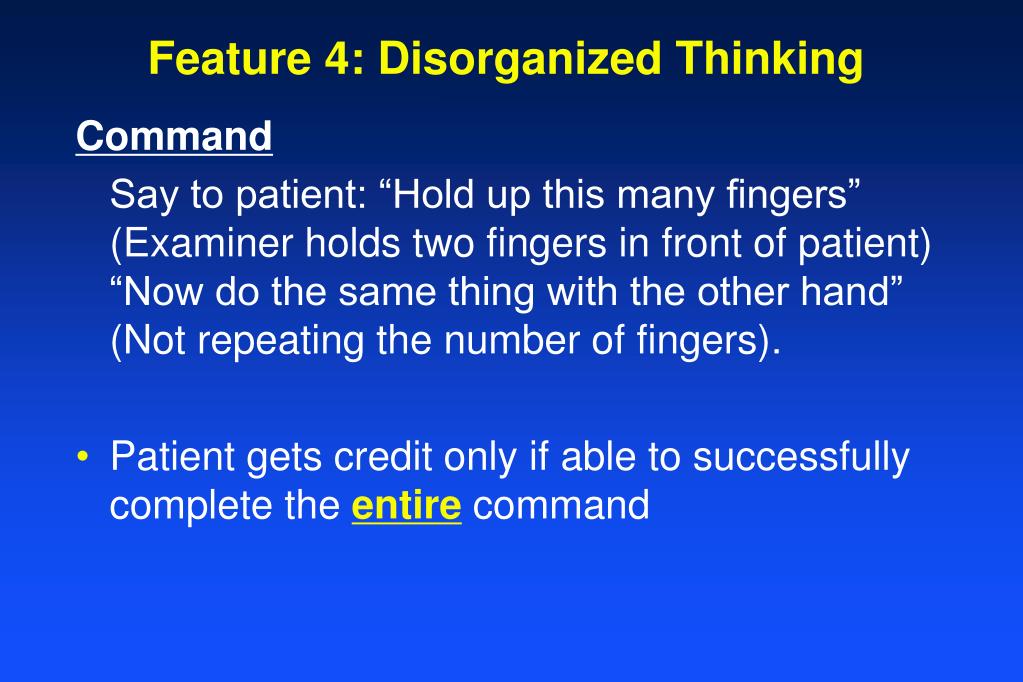 Feature 4: Disorganized Thinking

Command

Say to patient: “Hold up this many fingers”
(Examiner holds two fingers in front of patient)
“Now do the same thing with the other hand”
(Not repeating the number of fingers).

• Patient gets credit only if able to successfully complete the entire command